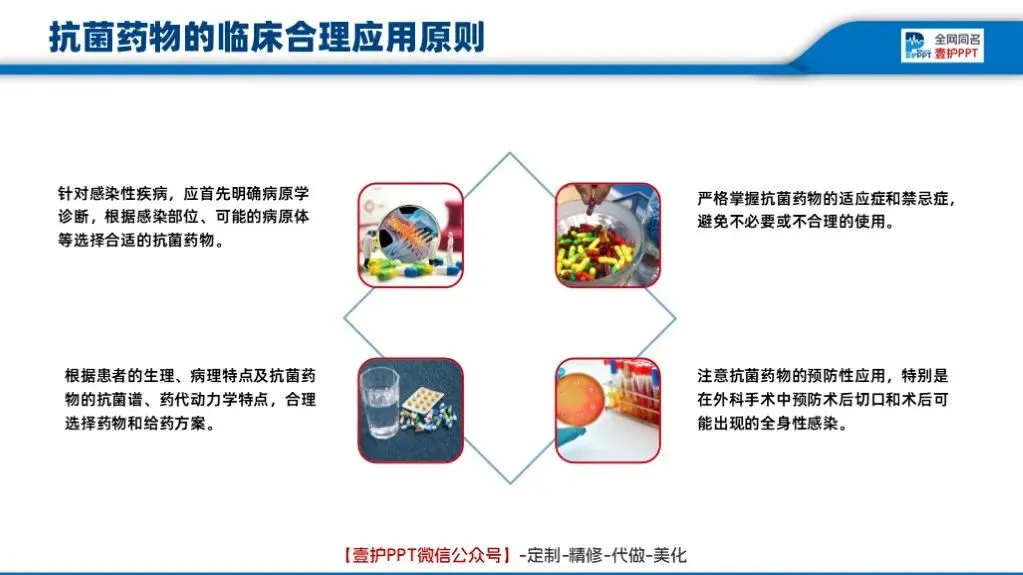 抗菌药物的临床合理应用原则

全网同名
壹护PPT

针对感染性疾病，应首先明确病原学诊断，根据感染部位、可能的病原体等选择合适的抗菌药物。

严格掌握抗菌药物的适应症和禁忌症，避免不必要或不合理的使用。

根据患者的生理、病理特点及抗菌药物的抗菌谱、药代动力学特点，合理选择药物和给药方案。

注意抗菌药物的预防性应用，特别是在外科手术中预防术后切口和术后可能出现的全身性感染。

【壹护PPT微信公众号】-定制-精修-代做-美化